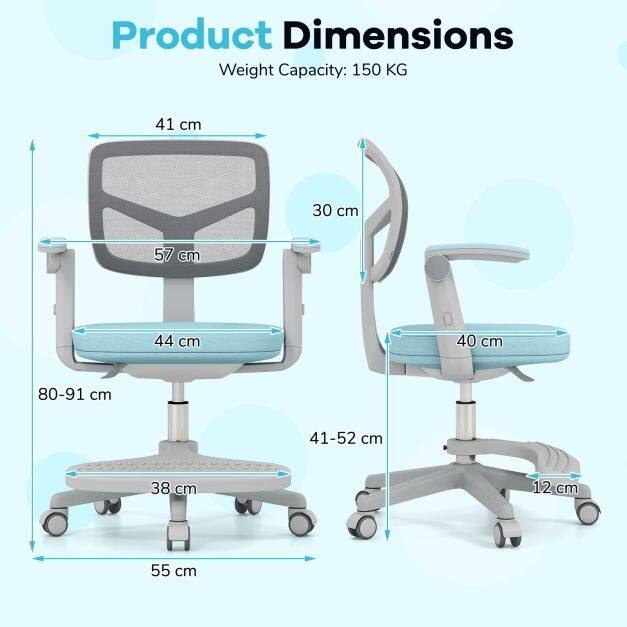 Product Dimensions
Weight Capacity: 150 KG

41 cm
57 cm
44 cm
80-91 cm
38 cm
55 cm

30 cm
40 cm
41-52 cm
12 cm